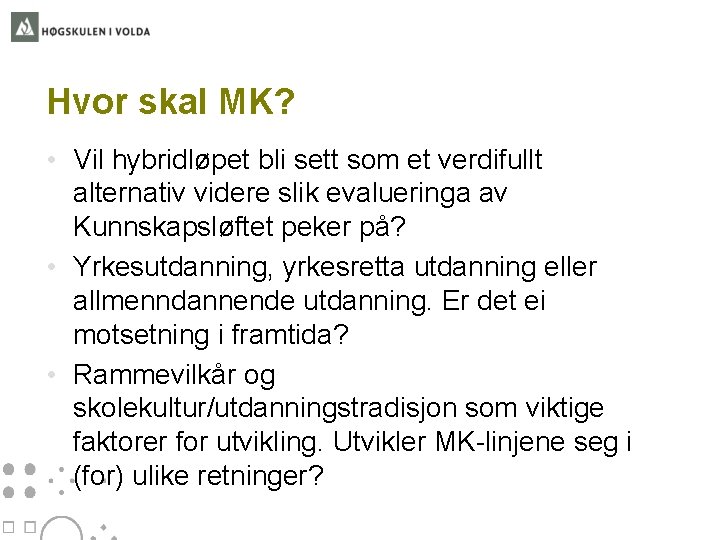 HØGSKULEN I VOLDA

Hvor skal MK?

• Vil hybridløpet bli sett som et verdifullt alternativ videre slik evalueringa av Kunnskapsløftet peker på?
• Yrkesutdanning, yrkesretta utdanning eller allmenndannende utdanning. Er det ei motsetning i framtida?
• Rammevilkår og skolekultur/utdanningstradisjon som viktige faktorer for utvikling. Utvikler MK-linjene seg i (for) ulike retninger?